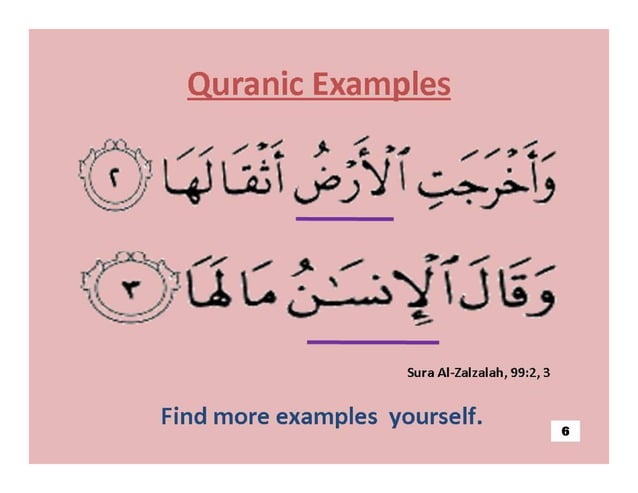 Quranic Examples

وَأَخْرَجَتِ ٱلْأَرْضُ أَثْقَالَهَا ٢

وَقَالَ ٱلْإِنسَٰنُ مَا لَهَا ٣

Sura Al-Zalzalah, 99:2, 3

Find more examples yourself.

6